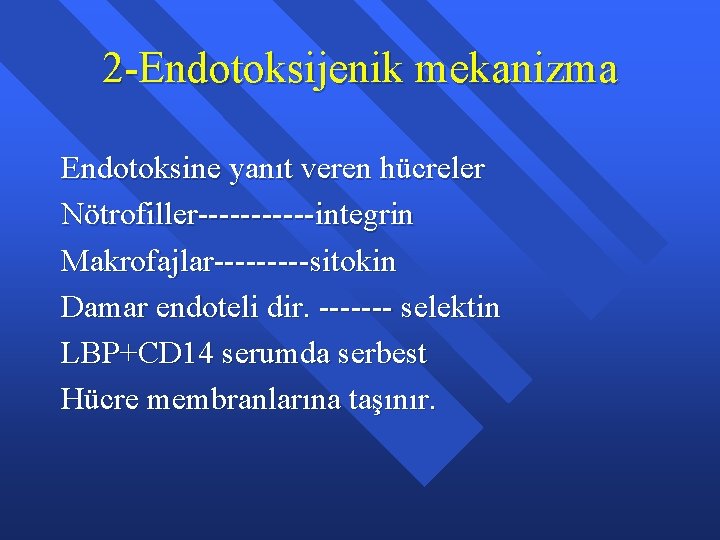 2-Endotoksijenik mekanizma

Endotoksine yanıt veren hücreler

Nötrofiller-----------integrin

Makrofajlar---------sitokin

Damar endoteli dir. ------- selektin

LBP+CD14 serumda serbest

Hücre membranlarına taşınır.